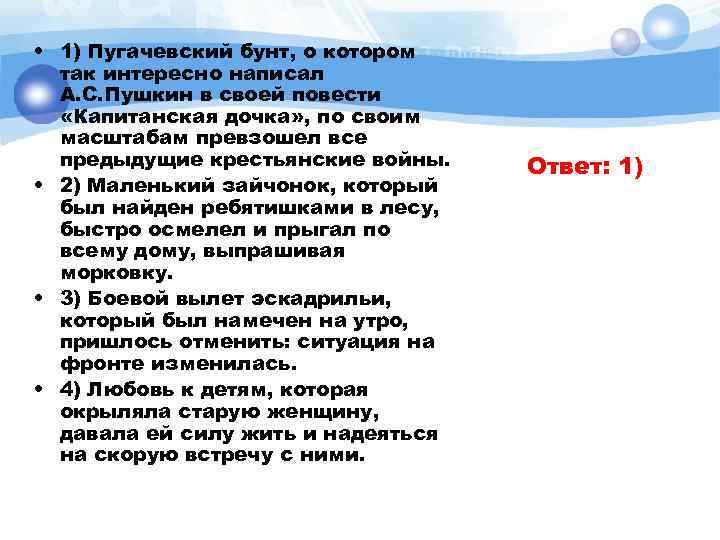 • 1) Пугачевский бунт, о котором так интересно написал А.С.Пушкин в своей повести «Капитанская дочка», по своим масштабам превзошел все предыдущие крестьянские войны.
• 2) Маленький зайчонок, который был найден ребятишками в лесу, быстро осмелел и прыгал по всему дому, выпрашивая морковку.
• 3) Боевой вылет эскадрильи, который был намечен на утро, пришлось отменить: ситуация на фронте изменилась.
• 4) Любовь к детям, которая окрыляла старую женщину, давала ей силу жить и надеяться на скорую встречу с ними.

Ответ: 1)